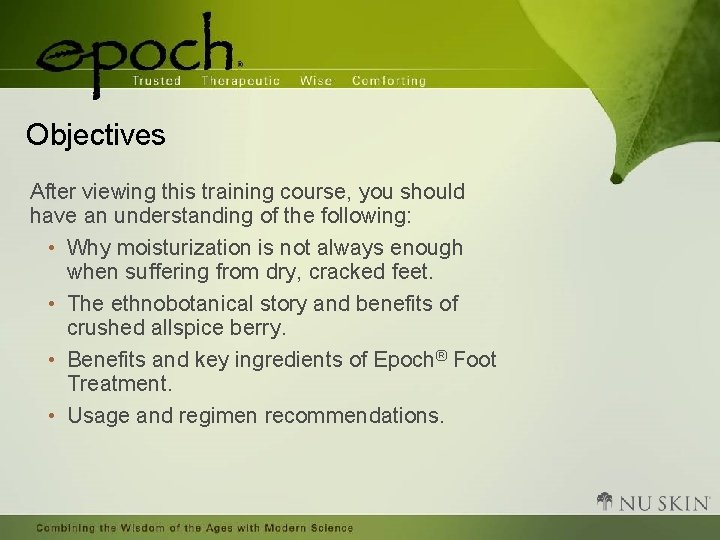 epoch®
Trusted Therapeutic Wise Comforting

Objectives

After viewing this training course, you should have an understanding of the following:

• Why moisturization is not always enough when suffering from dry, cracked feet.
• The ethnobotanical story and benefits of crushed allspice berry.
• Benefits and key ingredients of Epoch® Foot Treatment.
• Usage and regimen recommendations.

NU SKIN

Combining the Wisdom of the Ages with Modern Science